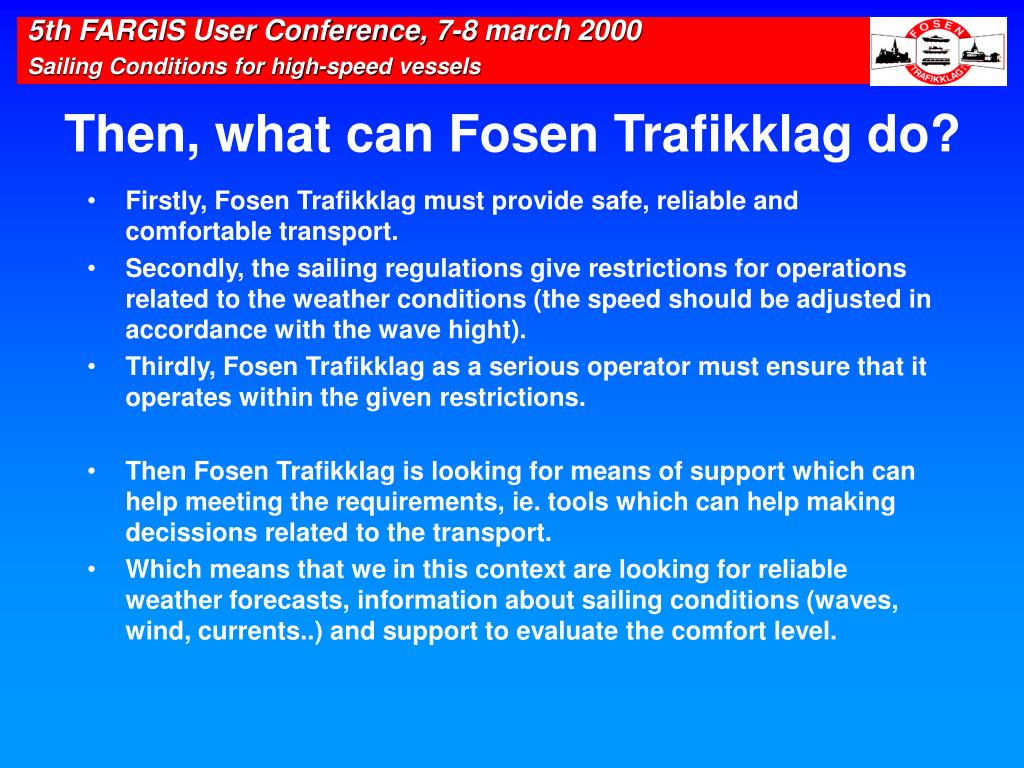 5th FARGIS User Conference, 7-8 march 2000
Sailing Conditions for high-speed vessels

FOSEN TRAFIKKLAG

Then, what can Fosen Trafikklag do?

• Firstly, Fosen Trafikklag must provide safe, reliable and comfortable transport.
• Secondly, the sailing regulations give restrictions for operations related to the weather conditions (the speed should be adjusted in accordance with the wave hight).
• Thirdly, Fosen Trafikklag as a serious operator must ensure that it operates within the given restrictions.

• Then Fosen Trafikklag is looking for means of support which can help meeting the requirements, ie. tools which can help making decissions related to the transport.
• Which means that we in this context are looking for reliable weather forecasts, information about sailing conditions (waves, wind, currents..) and support to evaluate the comfort level.